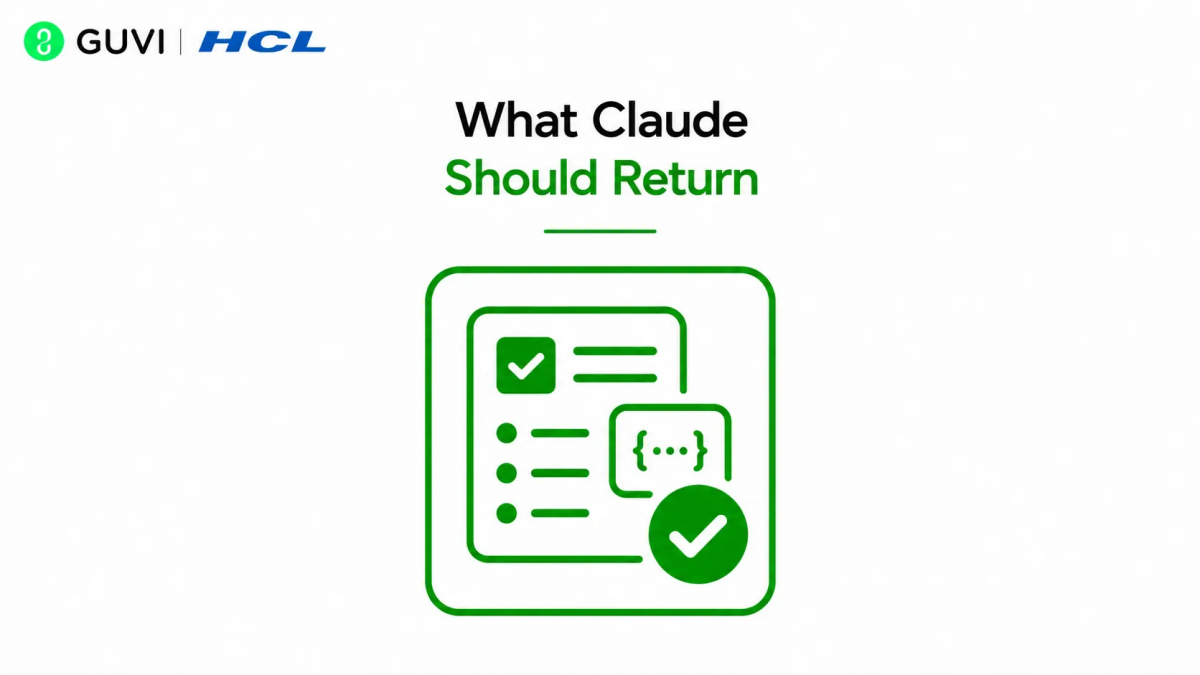 GUVI | HCL

What Claude
Should Return

{...}